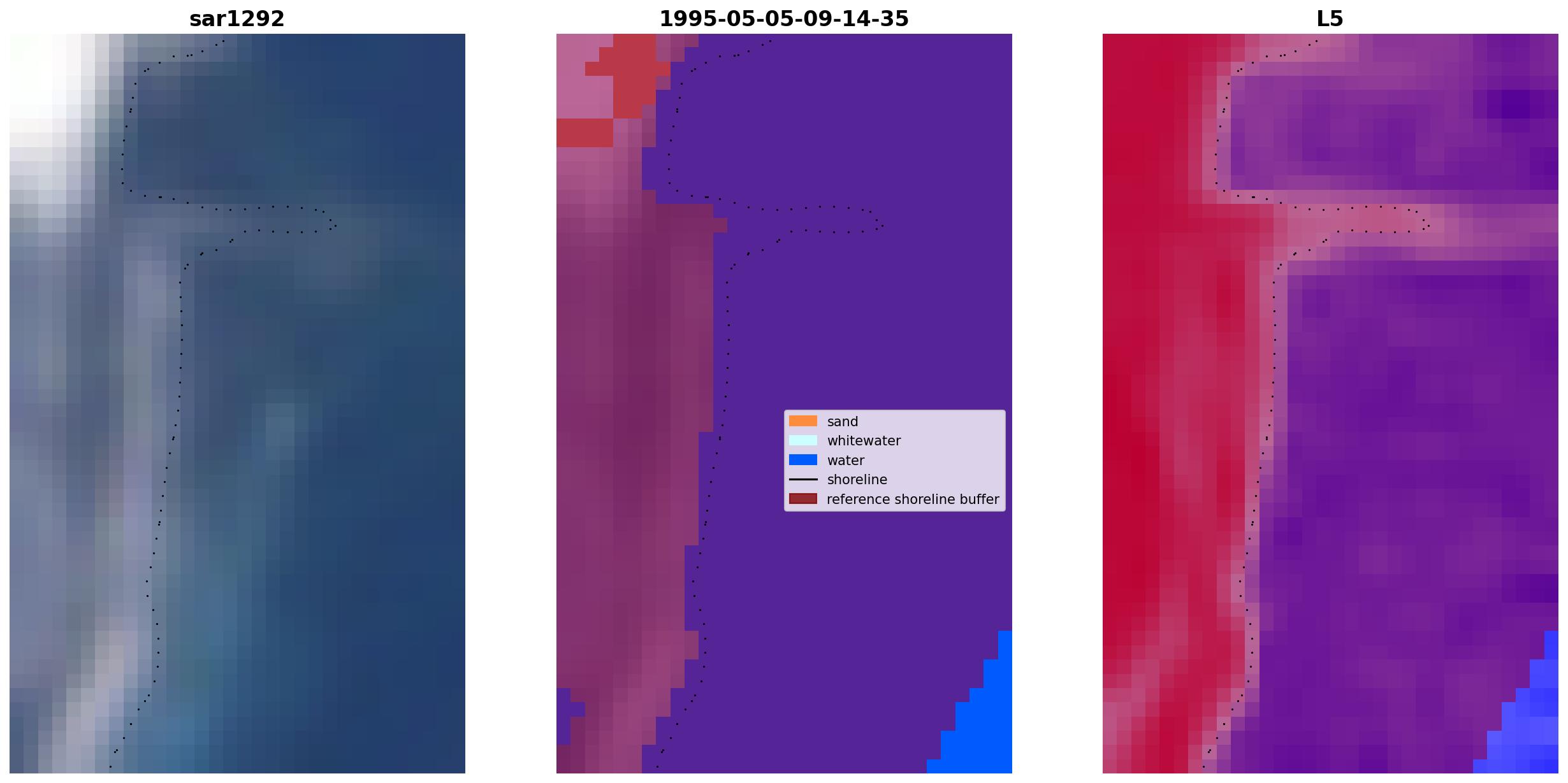 sar1292

1995-05-05-09-14-35

sand
whitewater
water
shoreline
reference shoreline buffer

L5